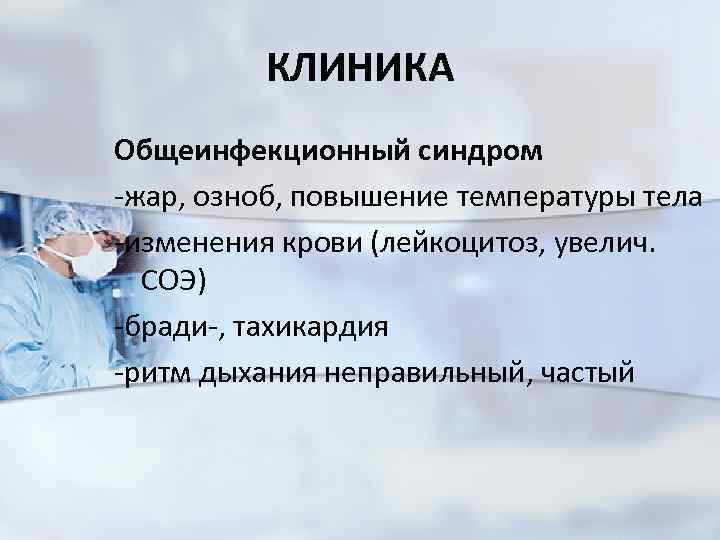 КЛИНИКА

Общеинфекционный синдром

-жар, озноб, повышение температуры тела

-изменения крови (лейкоцитоз, увелич. СОЭ)

-бради-, тахикардия

-ритм дыхания неправильный, частый